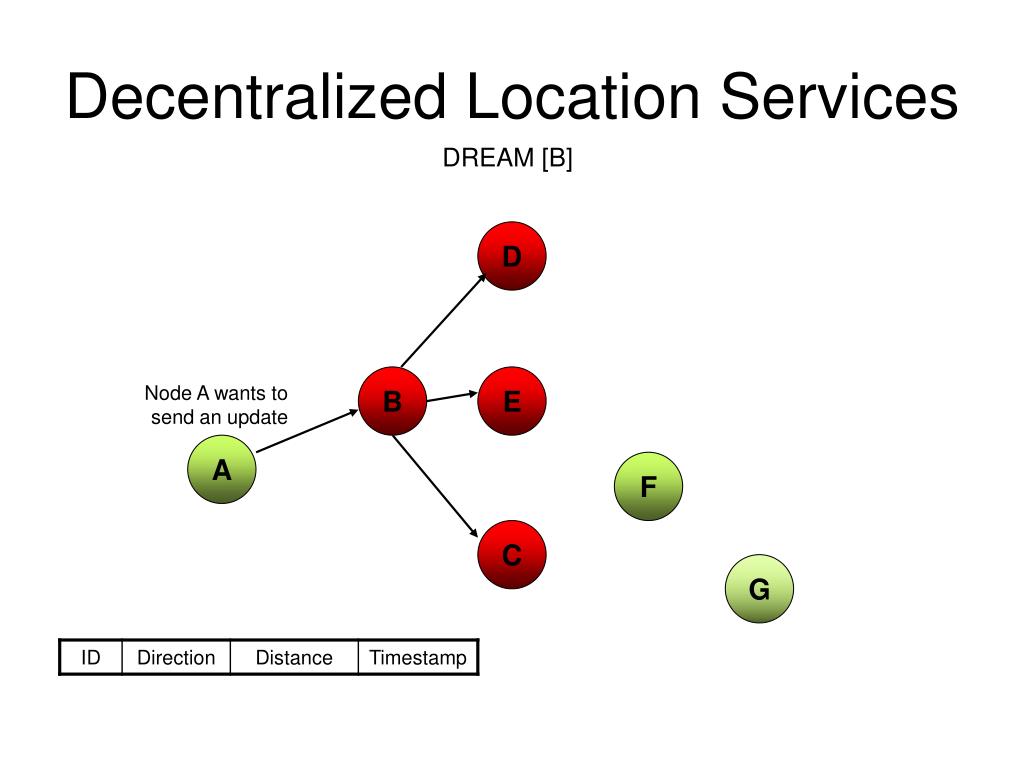 Decentralized Location Services

DREAM [B]

D

Node A wants to send an update

B

E

A

F

C

G

| ID | Direction | Distance | Timestamp |
|---|---|---|---|